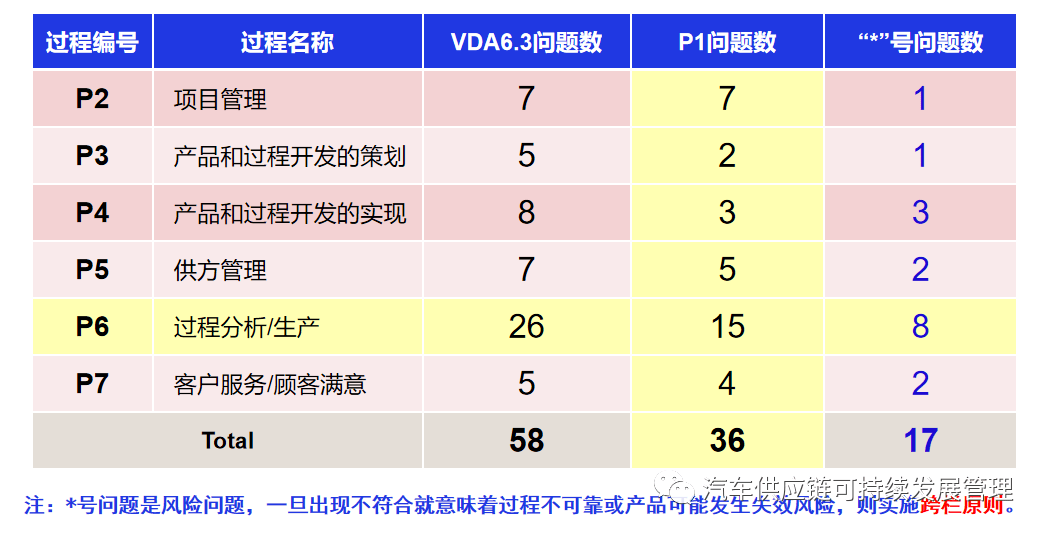 | 过程编号 | 过程名称 | VDA6.3问题数 | P1问题数 | “*”号问题数 |
|---|---|---|---|---|
| P2 | 项目管理 | 7 | 7 | 1 |
| P3 | 产品和过程开发的策划 | 5 | 2 | 1 |
| P4 | 产品和过程开发的实现 | 8 | 3 | 3 |
| P5 | 供方管理 | 7 | 5 | 2 |
| P6 | 过程分析/生产 | 26 | 15 | 8 |
| P7 | 客户服务/顾客满意 | 5 | 4 | 2 |
| Total | | 58 | 36 | 17 |

汽车供应链可持续发展管理

注：*号问题是风险问题，一旦出现不符合就意味着过程不可靠或产品可能发生失效风险，则实施跨栏原则。